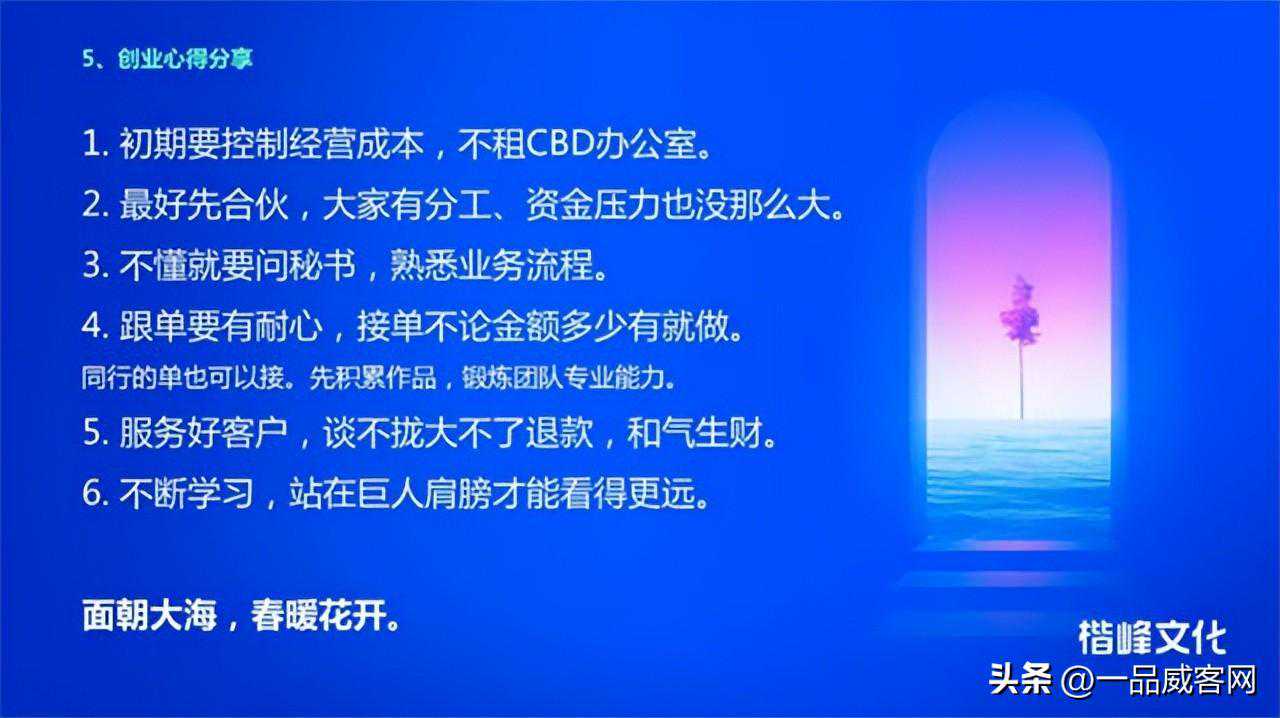 5、创业心得分享

1. 初期要控制经营成本，不租CBD办公室。

2. 最好先合伙，大家有分工、资金压力也没那么大。

3. 不懂就要问秘书，熟悉业务流程。

4. 跟单要有耐心，接单不论金额多少有就做。
同行的单也可以接。先积累作品，锻炼团队专业能力。

5. 服务好客户，谈不拢大不了退款，和气生财。

6. 不断学习，站在巨人肩膀才能看得更远。

面朝大海，春暖花开。

楷峰文化

头条 @一品威客网